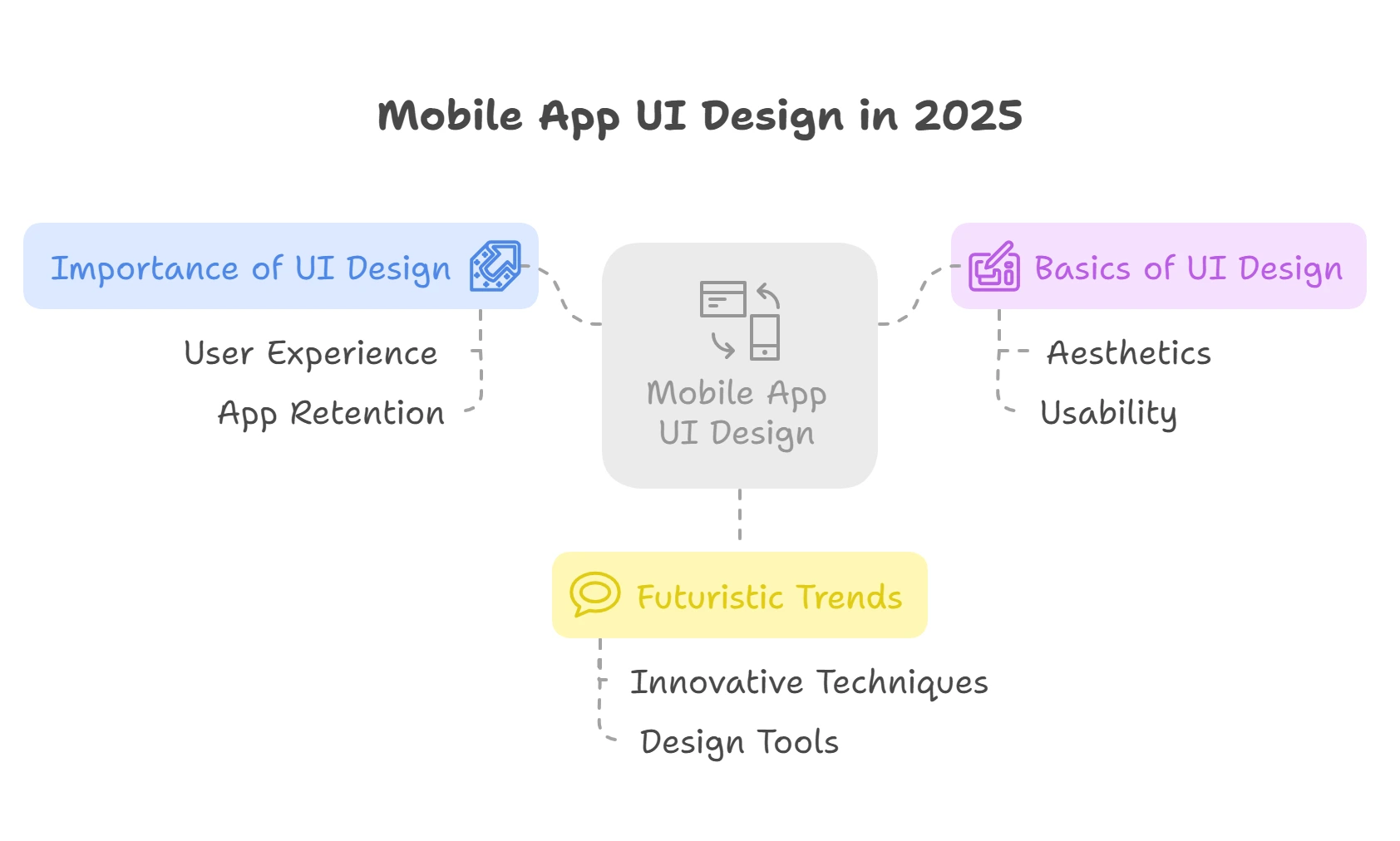 Mobile App UI Design in 2025

Importance of UI Design

User Experience

App Retention

Mobile App UI Design

Basics of UI Design

Aesthetics

Usability

Futuristic Trends

Innovative Techniques

Design Tools